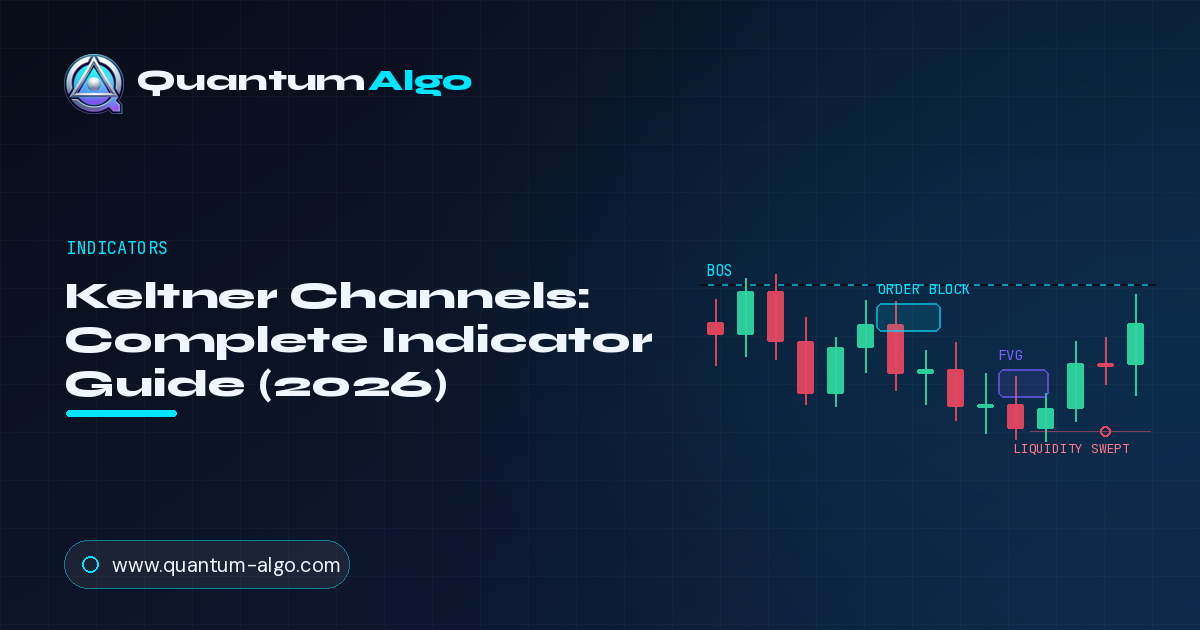 QuantumAlgo

INDICATORS

Keltner Channels: Complete Indicator Guide (2026)

BOS

ORDER BLOCK

FVG

LIQUIDITY SWEPT

www.quantum-algo.com